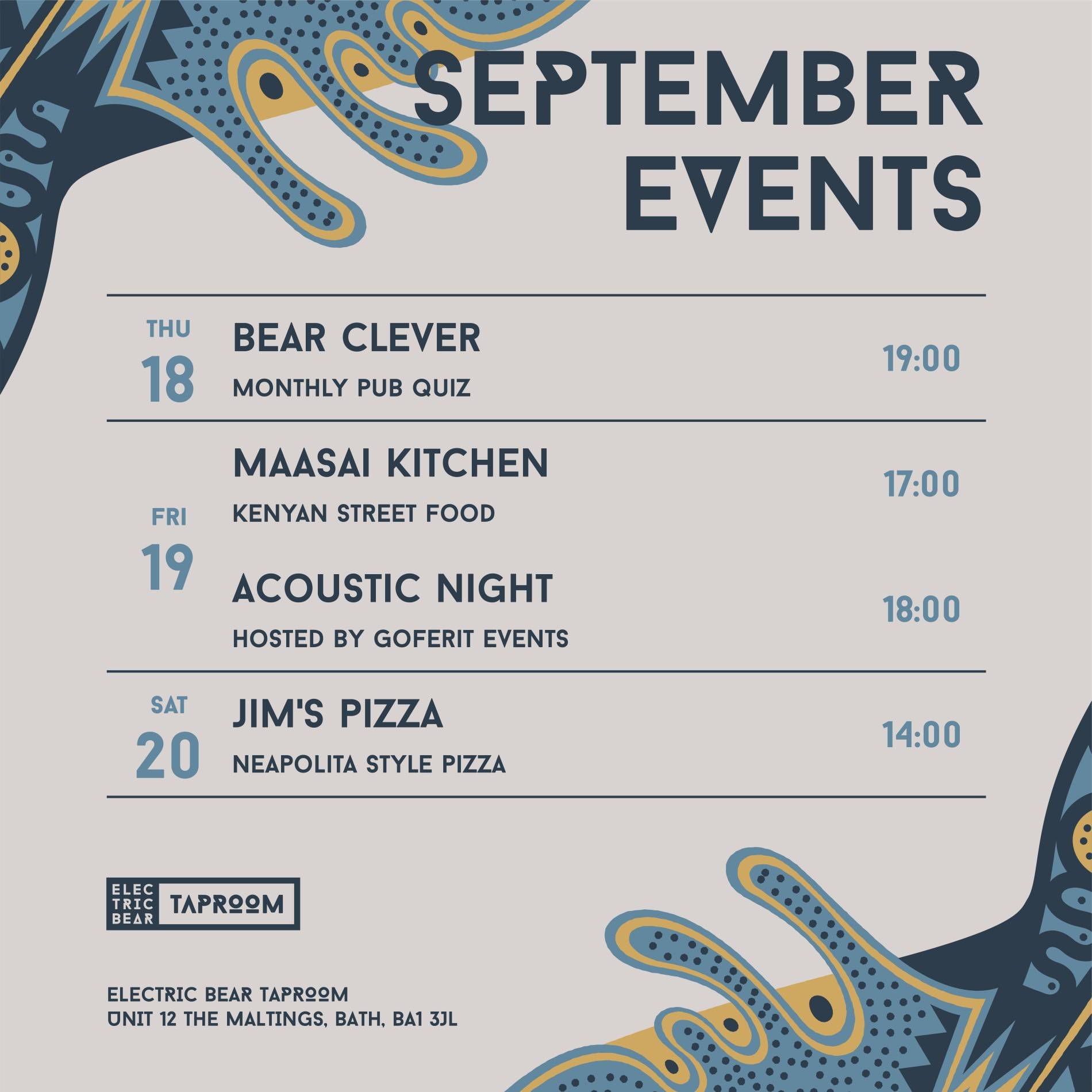 SEPTEMBER EVENTS

THU 18
BEAR CLEVER
MONTHLY PUB QUIZ
19:00

FRI 19
MAASAI KITCHEN
KENYAN STREET FOOD
17:00

ACOUSTIC NIGHT
HOSTED BY GOFERIT EVENTS
18:00

SAT 20
JIM'S PIZZA
NEAPOLITA STYLE PIZZA
14:00

ELEC TRIC BEAR TAPROOM

ELECTRIC BEAR TAPROOM
UNIT 12 THE MALTINGS, BATH, BA1 3JL